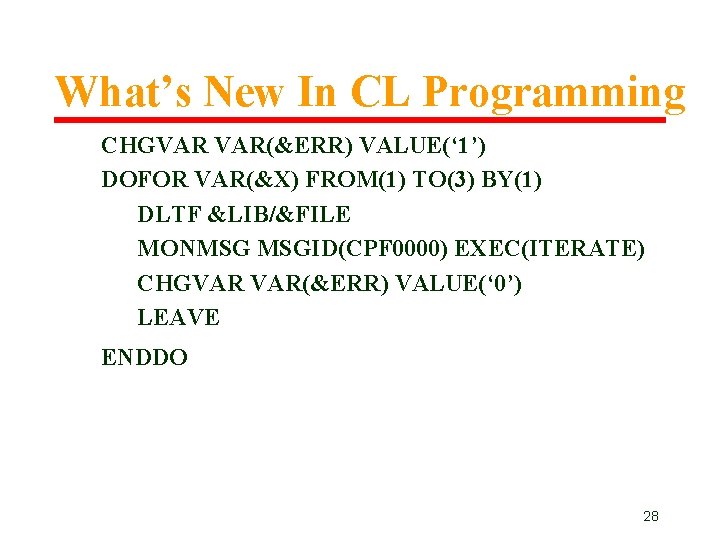 What’s New In CL Programming

CHGVAR VAR(&ERR) VALUE(‘1’)
DOFOR VAR(&X) FROM(1) TO(3) BY(1)
DLTF &LIB/&FILE
MONMSG MSGID(CPF0000) EXEC(ITERATE)
CHGVAR VAR(&ERR) VALUE(‘0’)
LEAVE
ENDDO

28